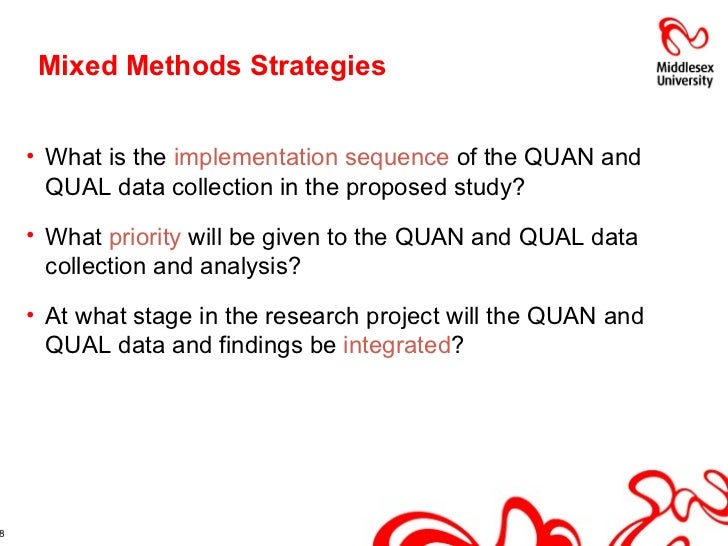 Mixed Methods Strategies

Middlesex University

• What is the implementation sequence of the QUAN and QUAL data collection in the proposed study?

• What priority will be given to the QUAN and QUAL data collection and analysis?

• At what stage in the research project will the QUAN and QUAL data and findings be integrated?

8